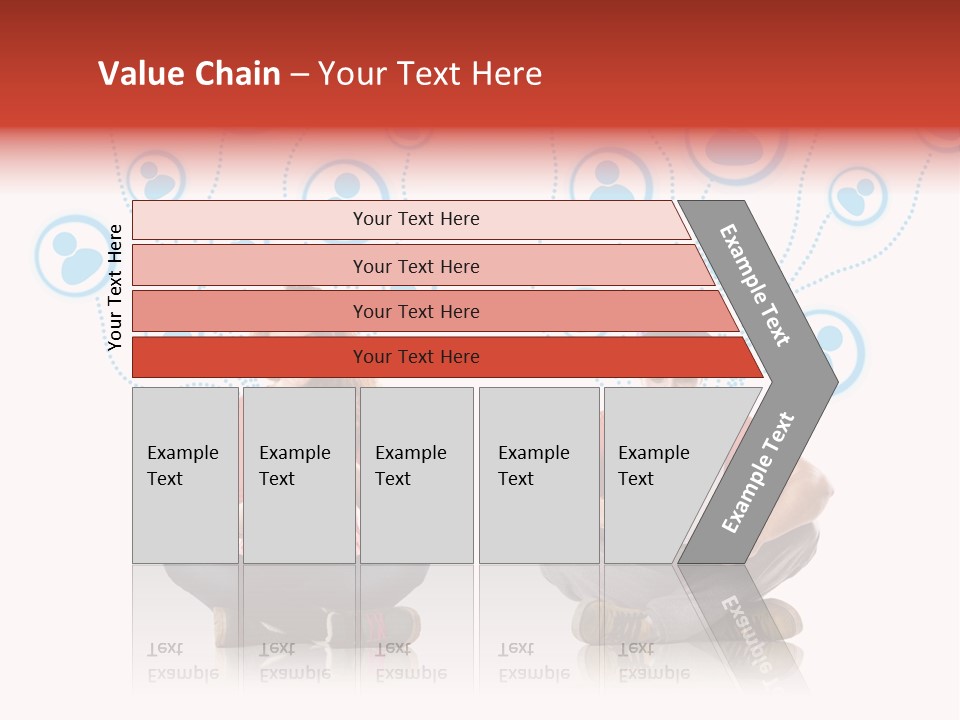 Value Chain – Your Text Here

Your Text Here

Your Text Here

Your Text Here

Your Text Here

Your Text Here

Example Text

Example Text

Example Text

Example Text

Example Text

Example Text

Example Text